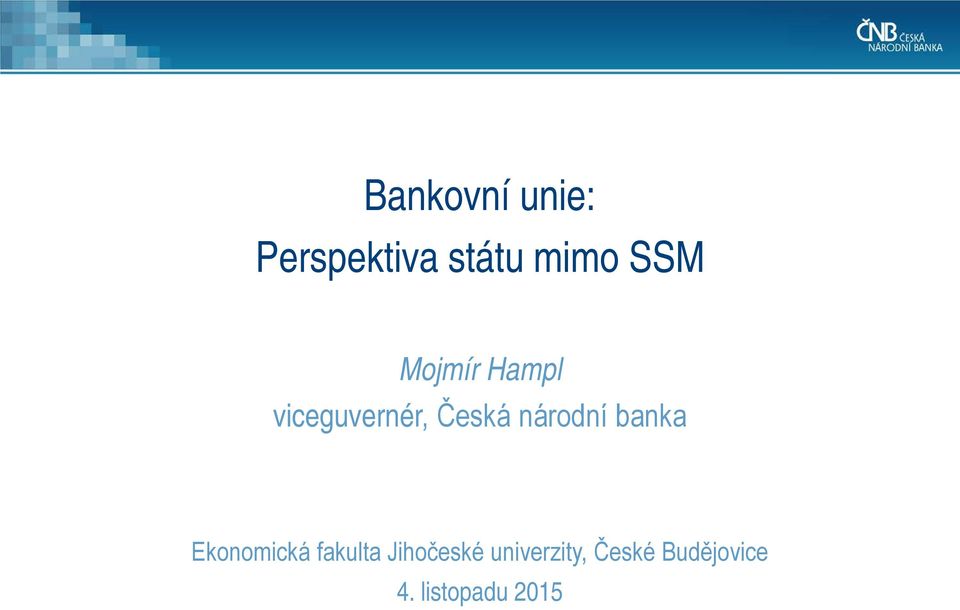 ČNB ČESKÁ NÁRODNÍ BANKA

Bankovní unie:
Perspektiva státu mimo SSM

Mojmír Hampl
viceguvernér, Česká národní banka

Ekonomická fakulta Jihočeské univerzity, České Budějovice
4. listopadu 2015